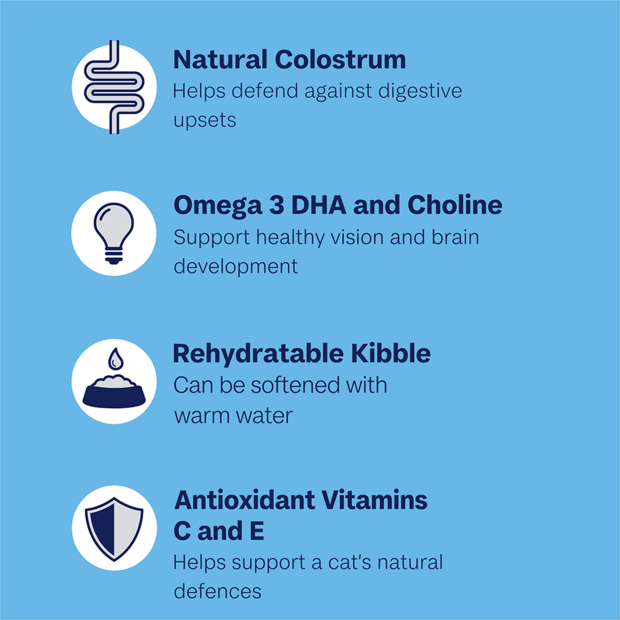 Natural Colostrum
Helps defend against digestive upsets

Omega 3 DHA and Choline
Support healthy vision and brain development

Rehydratable Kibble
Can be softened with warm water

Antioxidant Vitamins C and E
Helps support a cat's natural defences